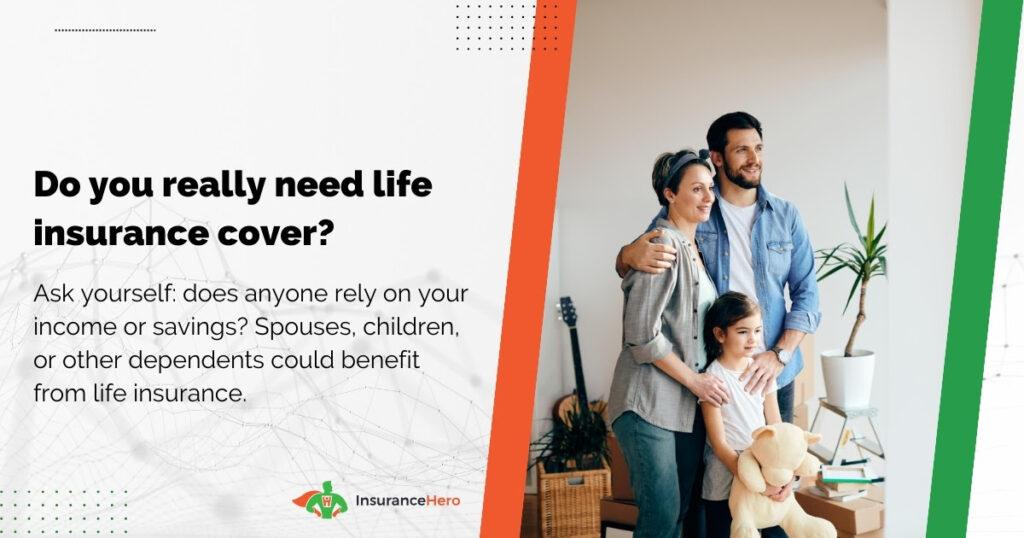 Do you really need life insurance cover?

Ask yourself: does anyone rely on your income or savings? Spouses, children, or other dependents could benefit from life insurance.

InsuranceHero